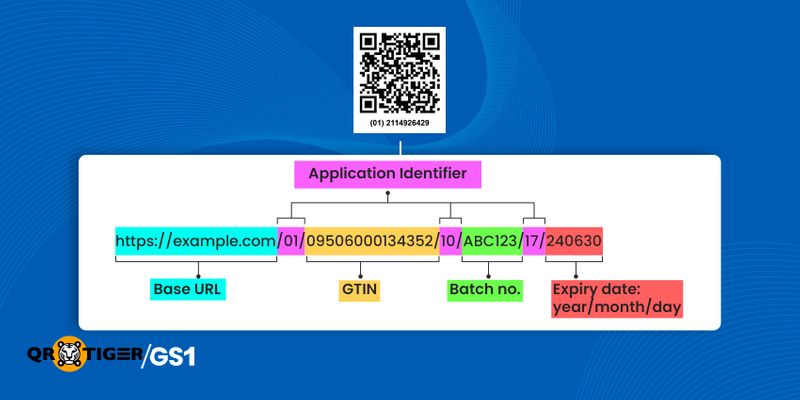 (01) 2114926429

Application Identifier

https://example.com/01/09506000134352/10/ABC123/17/240630

Base URL

GTIN

Batch no.

Expiry date: year/month/day

QR TIGER/GS1